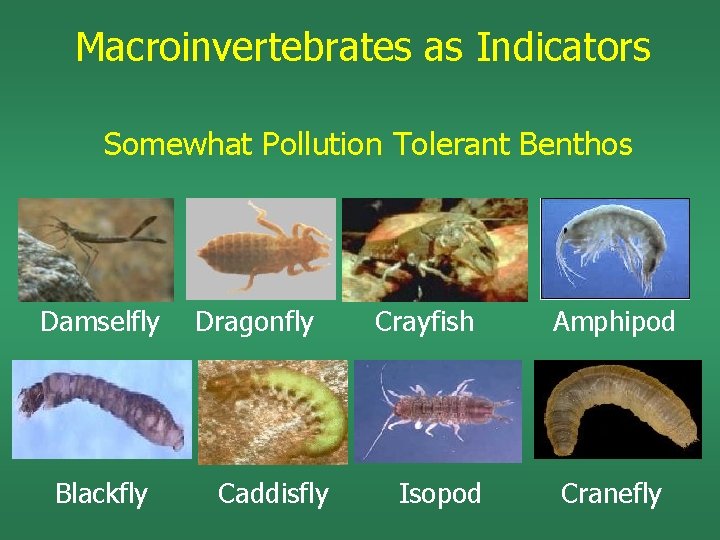 Macroinvertebrates as Indicators

Somewhat Pollution Tolerant Benthos

Damselfly Dragonfly Crayfish Amphipod

Blackfly Caddisfly Isopod Cranefly